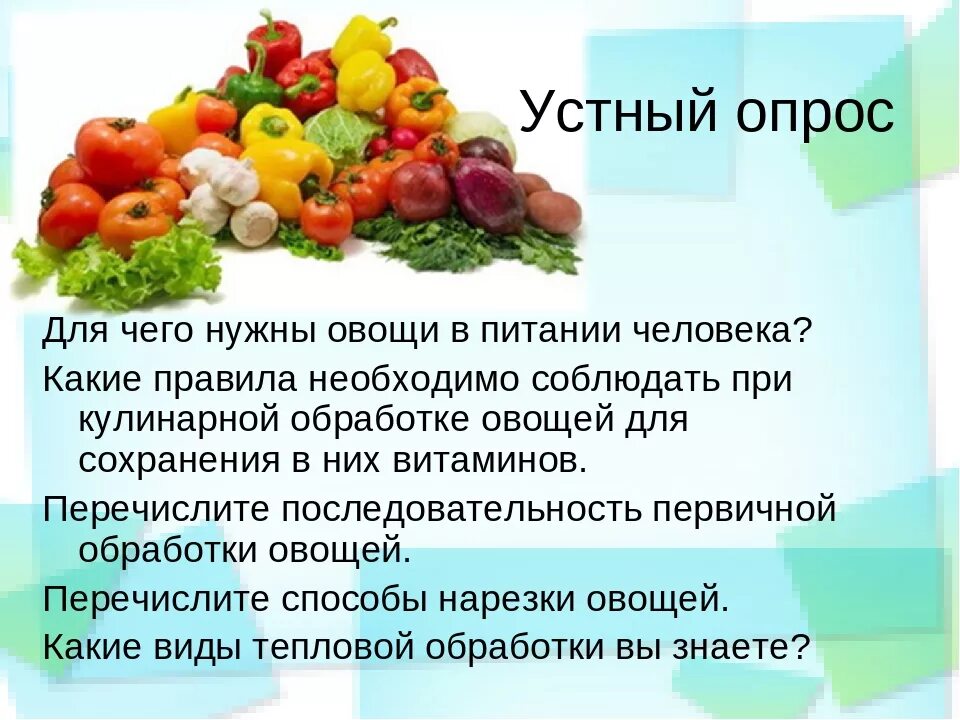 Устный опрос

Для чего нужны овощи в питании человека?

Какие правила необходимо соблюдать при кулинарной обработке овощей для сохранения в них витаминов.

Перечислите последовательность первичной обработки овощей.

Перечислите способы нарезки овощей.

Какие виды тепловой обработки вы знаете?